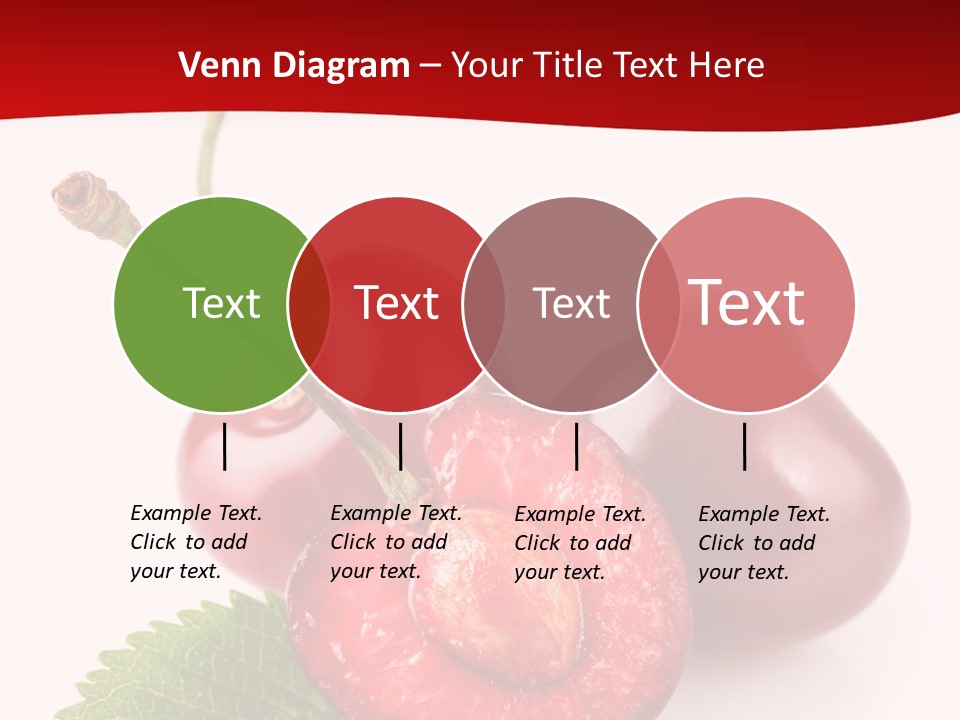 Venn Diagram – Your Title Text Here

Text

Text

Text

Text

Example Text. Click to add your text.

Example Text. Click to add your text.

Example Text. Click to add your text.

Example Text. Click to add your text.